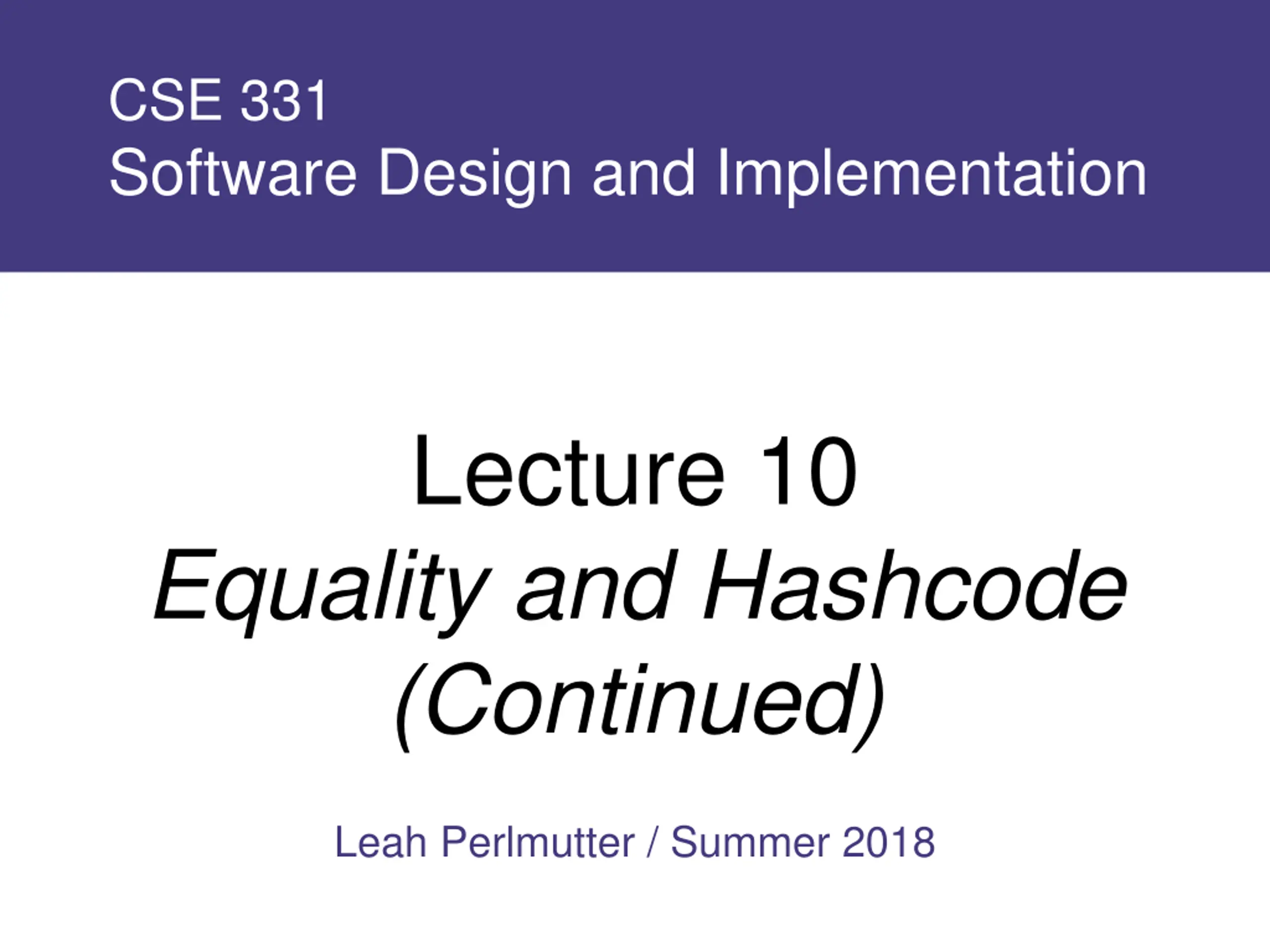 CSE 331
Software Design and Implementation

Lecture 10
Equality and Hashcode (Continued)

Leah Perlmutter / Summer 2018